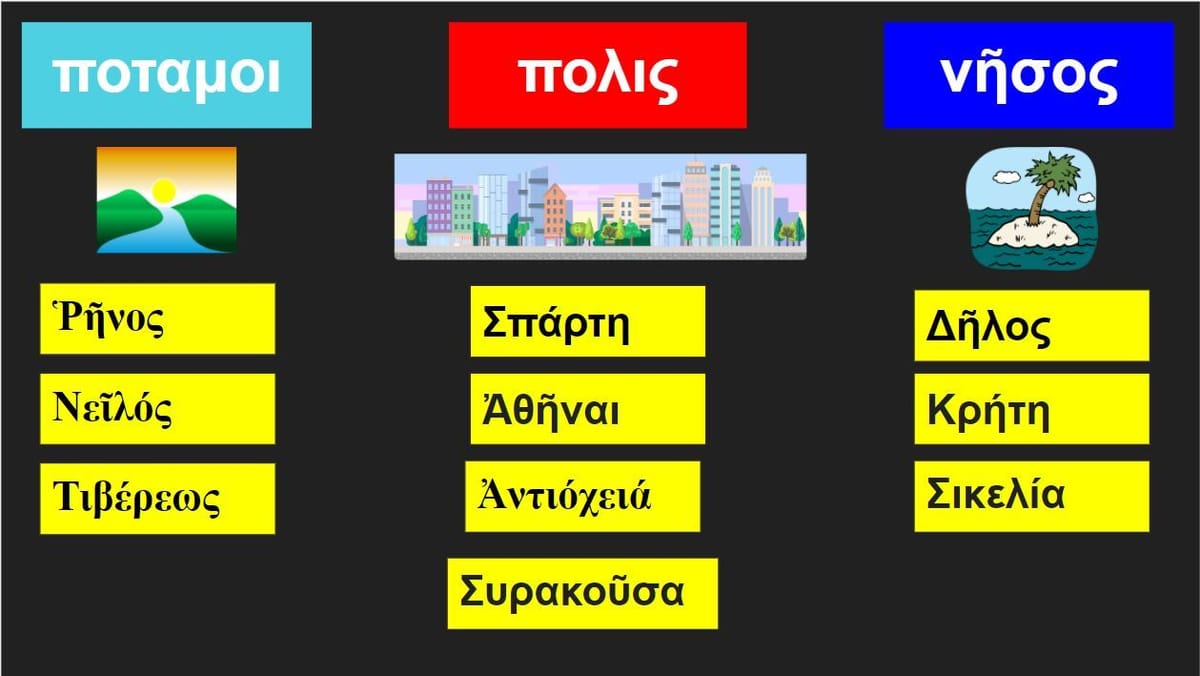 ποταμοι

Ῥῆνος

Νεῖλός

Τιβέρεως

πολις

Σπάρτη

Ἀθῆναι

Ἀντιόχειά

Συρακοῦσα

νῆσος

Δῆλος

Κρήτη

Σικελία